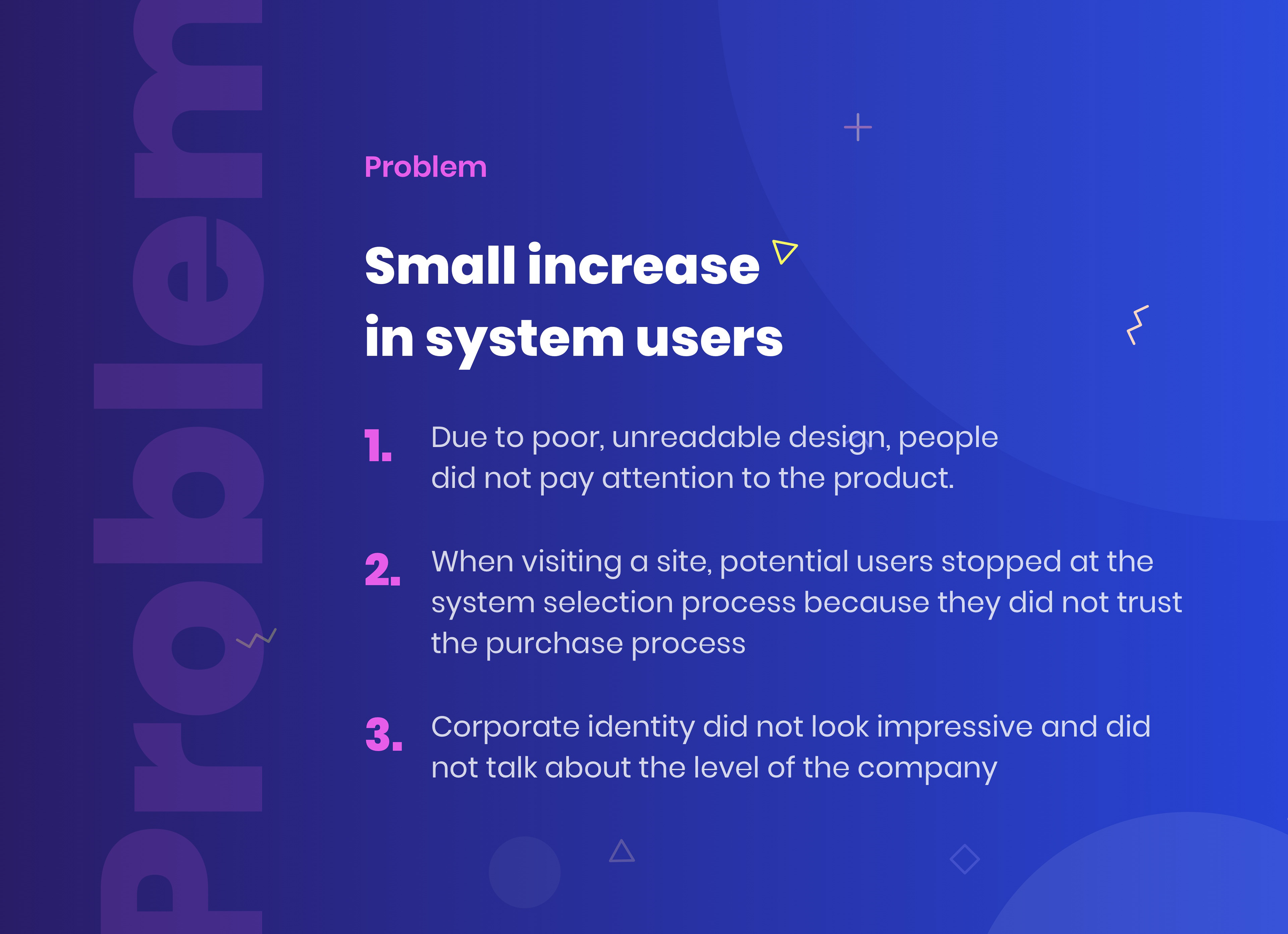 Problem

Problem

Small increase in system users

1. Due to poor, unreadable design, people did not pay attention to the product.

2. When visiting a site, potential users stopped at the system selection process because they did not trust the purchase process

3. Corporate identity did not look impressive and did not talk about the level of the company